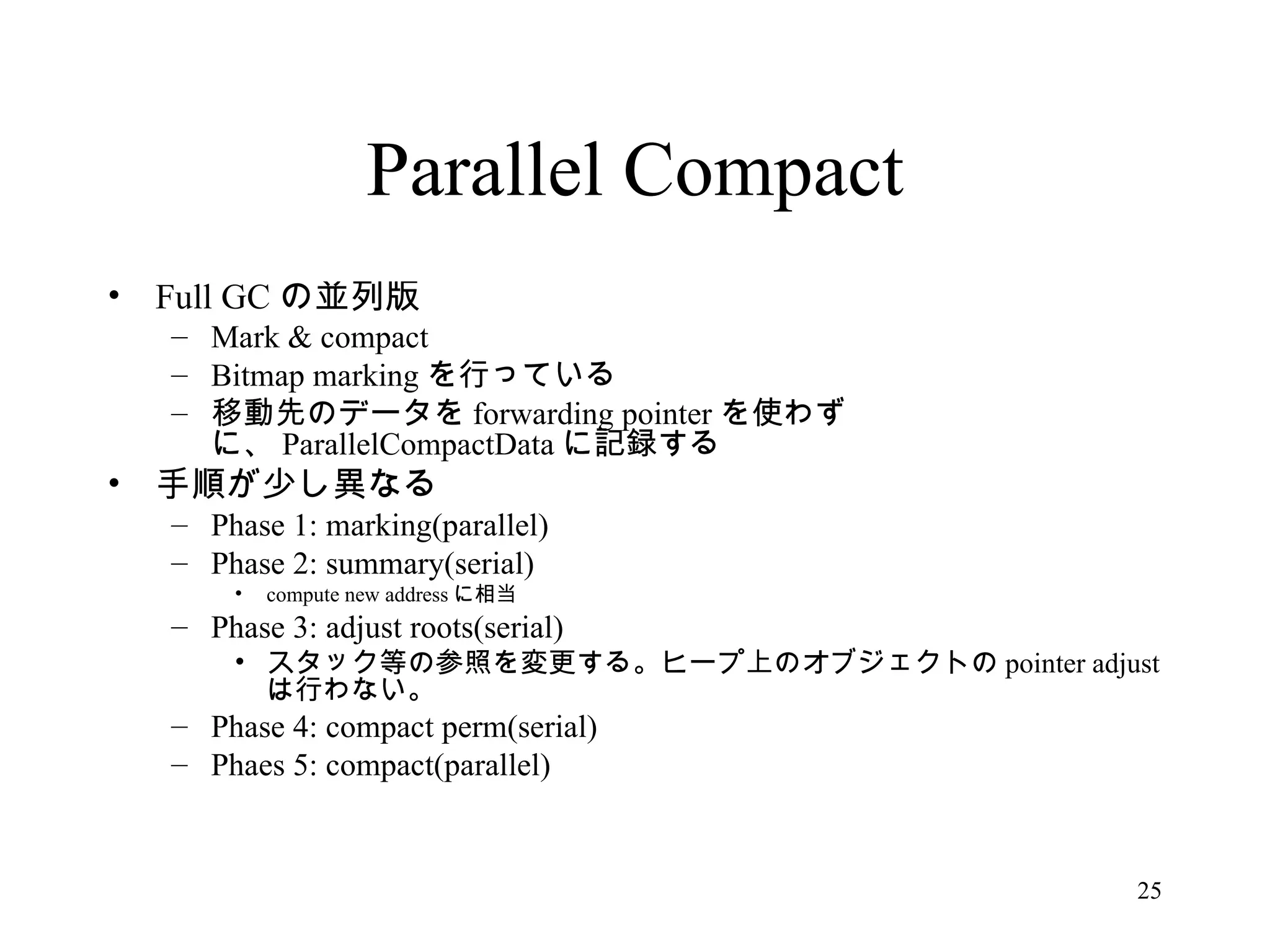 Parallel Compact

• Full GC の並列版
– Mark & compact
– Bitmap marking を行っている
– 移動先のデータを forwarding pointer を使わずに、 ParallelCompactData に記録する

• 手順が少し異なる
– Phase 1: marking(parallel)
– Phase 2: summary(serial)
• compute new address に相当
– Phase 3: adjust roots(serial)
• スタック等の参照を変更する。ヒープ上のオブジェクトの pointer adjust は行わない。
– Phase 4: compact perm(serial)
– Phaes 5: compact(parallel)

25